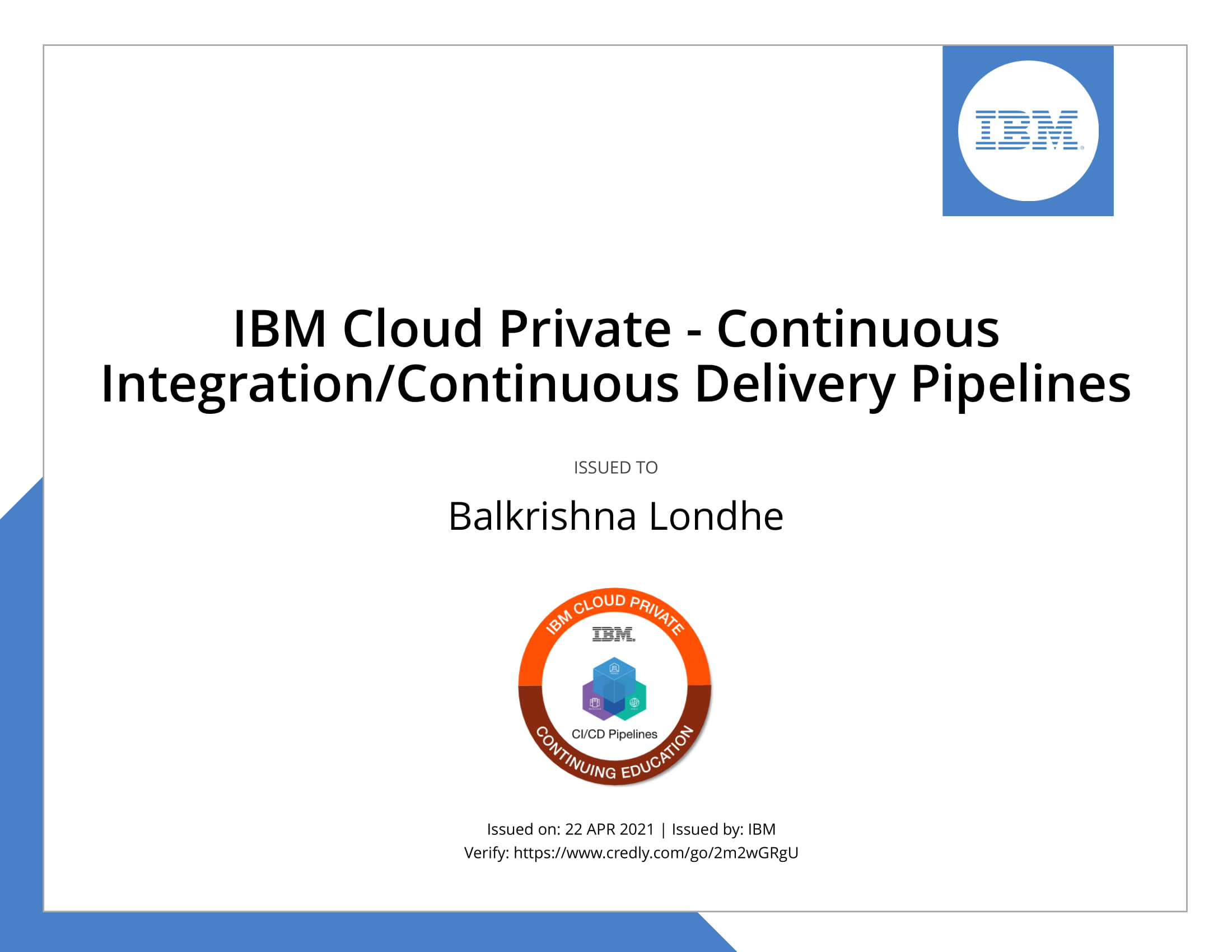 IBM

IBM Cloud Private - Continuous Integration/Continuous Delivery Pipelines

ISSUED TO

Balkrishna Londhe

IBM CLOUD PRIVATE

IBM

CI/CD Pipelines

CONTINUING EDUCATION

Issued on: 22 APR 2021 | Issued by: IBM
Verify: https://www.credly.com/go/2m2wGRgU